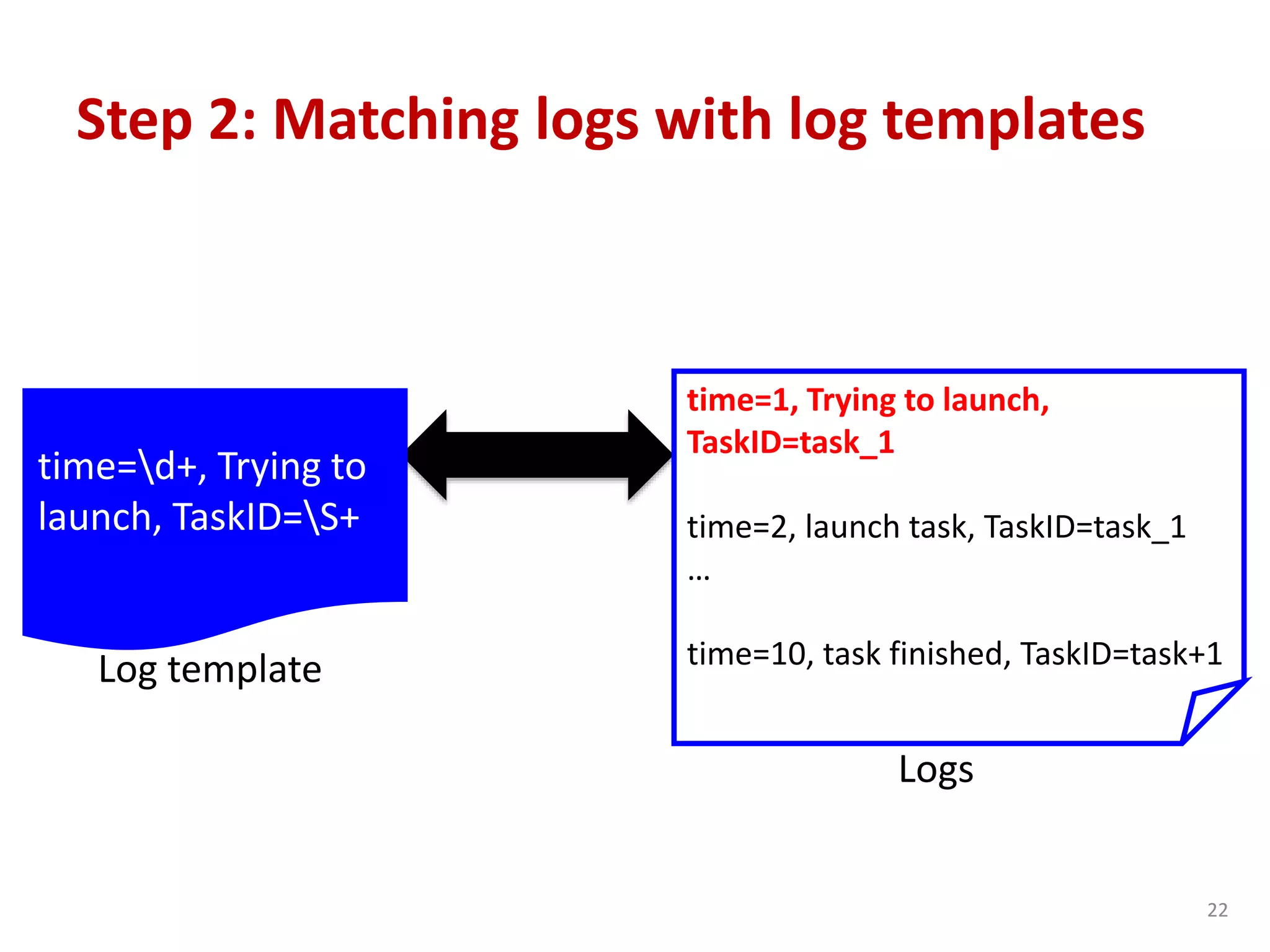 Step 2: Matching logs with log templates

time=\d+, Trying to launch, TaskID=\S+

Log template

time=1, Trying to launch, TaskID=task_1

time=2, launch task, TaskID=task_1
…

time=10, task finished, TaskID=task+1

Logs

22